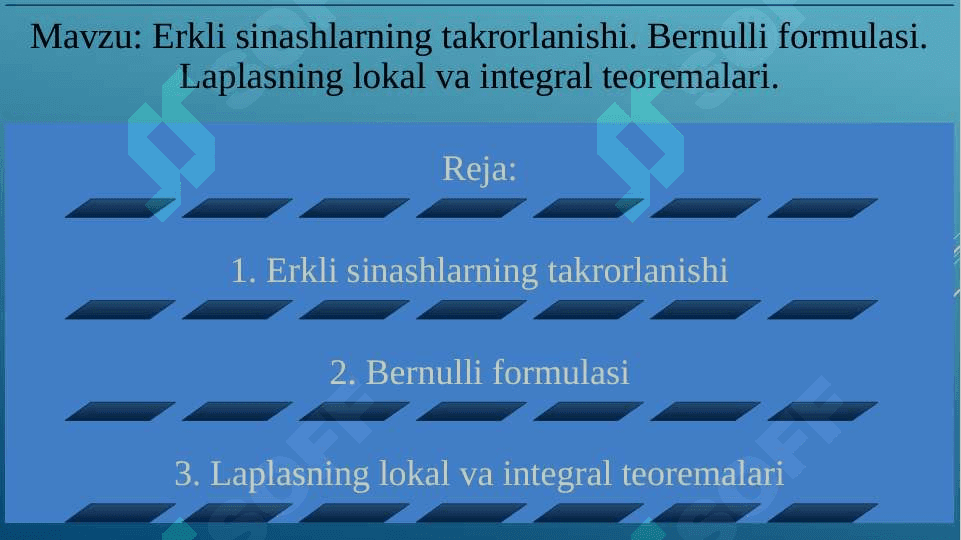 Mavzu: Erkli sinashlarning takrorlanishi. Bernulli formulasi. Laplasning lokal va integral teoremalari.

Reja:

1. Erkli sinashlarning takrorlanishi

2. Bernulli formulasi

3. Laplasning lokal va integral teoremalari